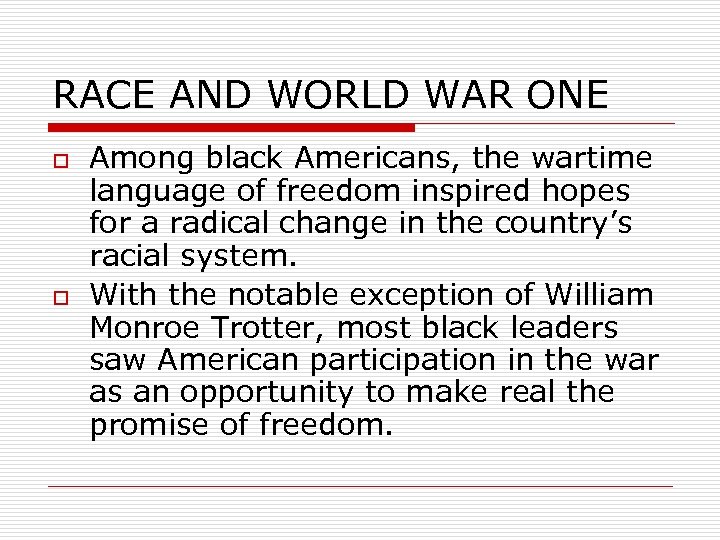 RACE AND WORLD WAR ONE

Among black Americans, the wartime language of freedom inspired hopes for a radical change in the country’s racial system.

With the notable exception of William Monroe Trotter, most black leaders saw American participation in the war as an opportunity to make real the promise of freedom.